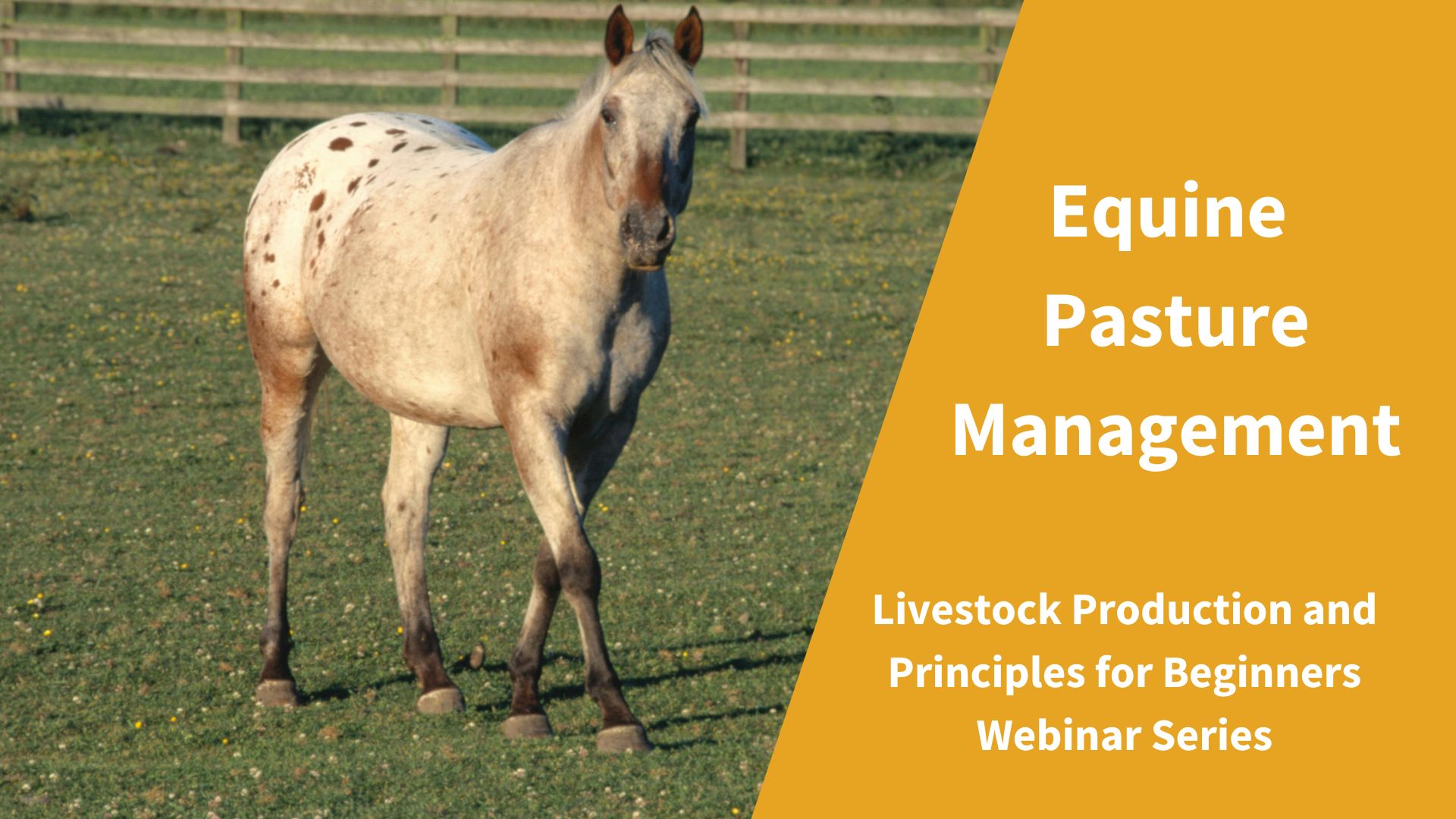 Equine Pasture Management

Livestock Production and Principles for Beginners Webinar Series